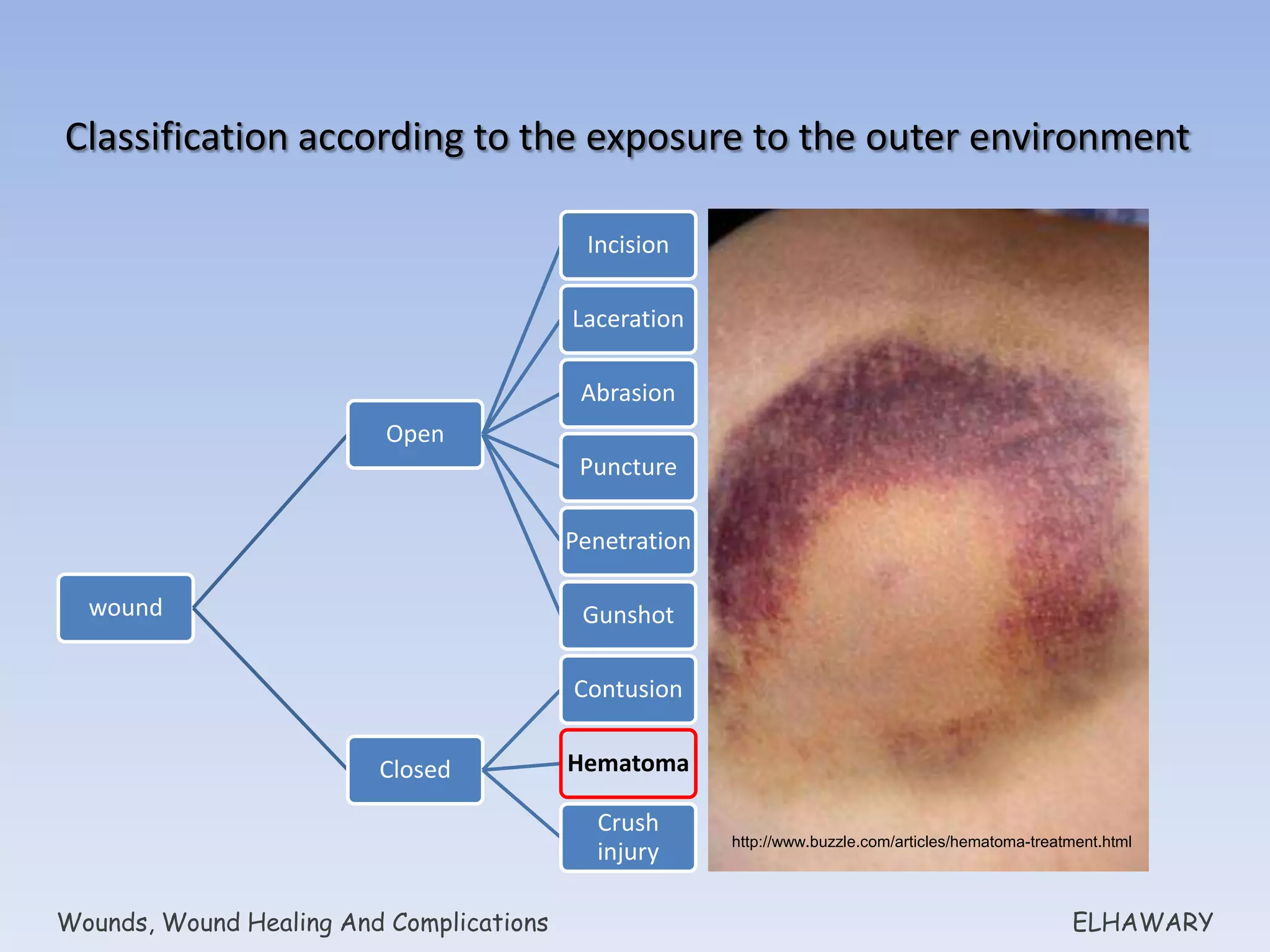 Classification according to the exposure to the outer environment

wound

Open

Closed

Incision

Laceration

Abrasion

Puncture

Penetration

Gunshot

Contusion

Hematoma

Crush injury

http://www.buzzle.com/articles/hematoma-treatment.html

Wounds, Wound Healing And Complications

ELHAWARY